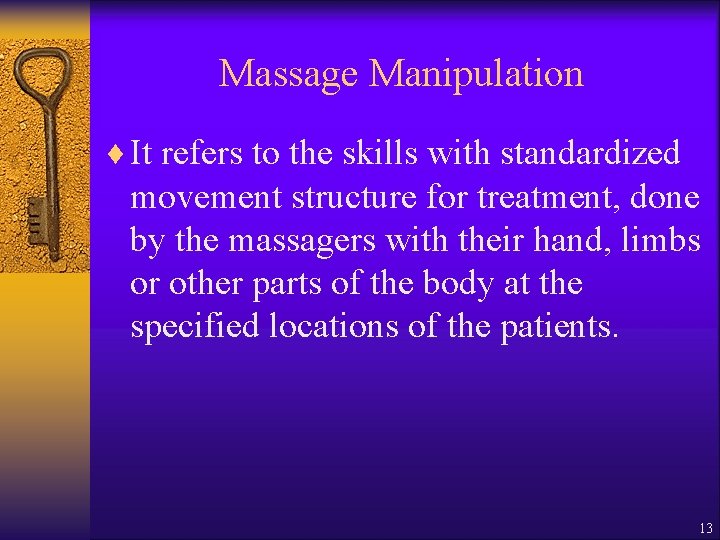 Massage Manipulation

♦ It refers to the skills with standardized movement structure for treatment, done by the massagers with their hand, limbs or other parts of the body at the specified locations of the patients.

13